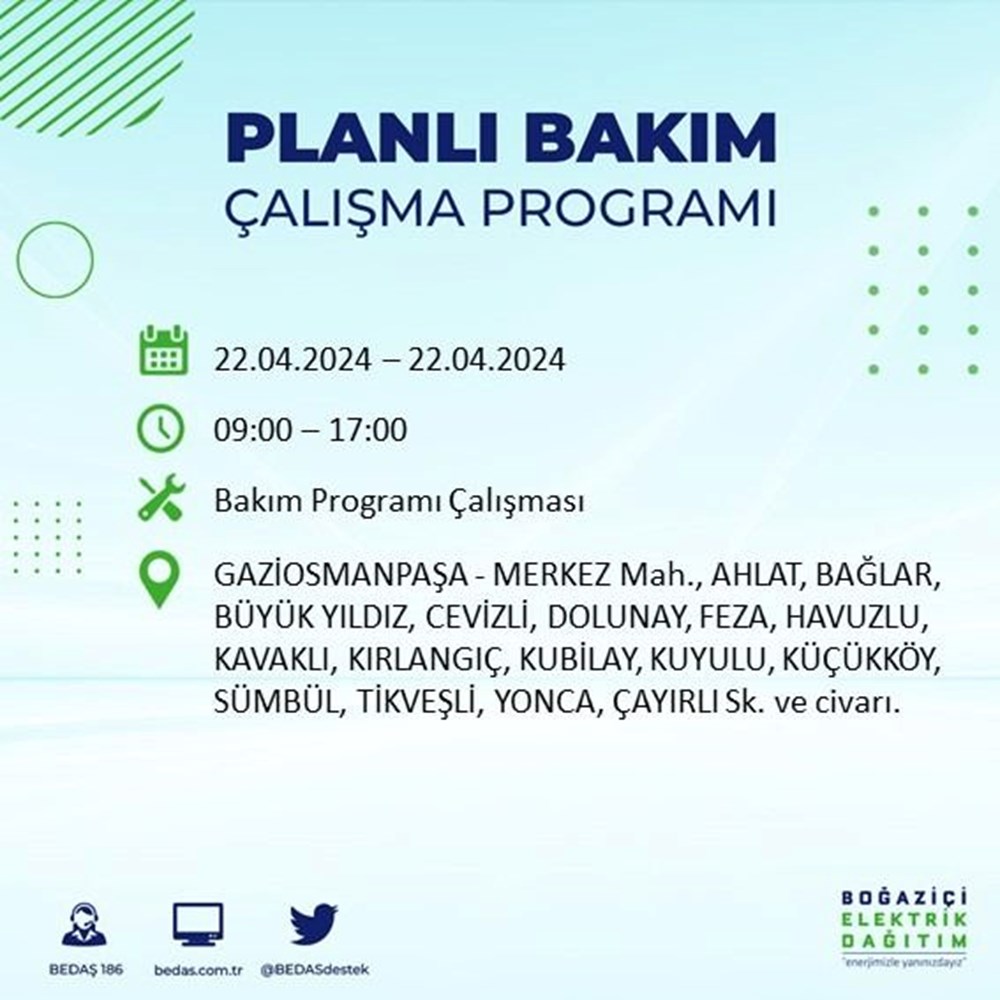 PLANLI BAKIM
ÇALIŞMA PROGRAMI

22.04.2024 – 22.04.2024

09:00 – 17:00

Bakım Programı Çalışması

GAZİOSMANPAŞA - MERKEZ Mah., AHLAT, BAĞLAR, BÜYÜK YILDIZ, CEVİZLİ, DOLUNAY, FEZA, HAVUZLU, KAVAKLI, KIRLANGIÇ, KUBİLAY, KUYULU, KÜÇÜKKÖY, SÜMBÜL, TİKVEŞLİ, YONCA, ÇAYIRLI Sk. ve civarı.

BEDAŞ 186

bedas.com.tr

@BEDASdestek

BOĞAZİÇİ
ELEKTRİK
DAĞITIM
"enerjimizle yanınızdayız"